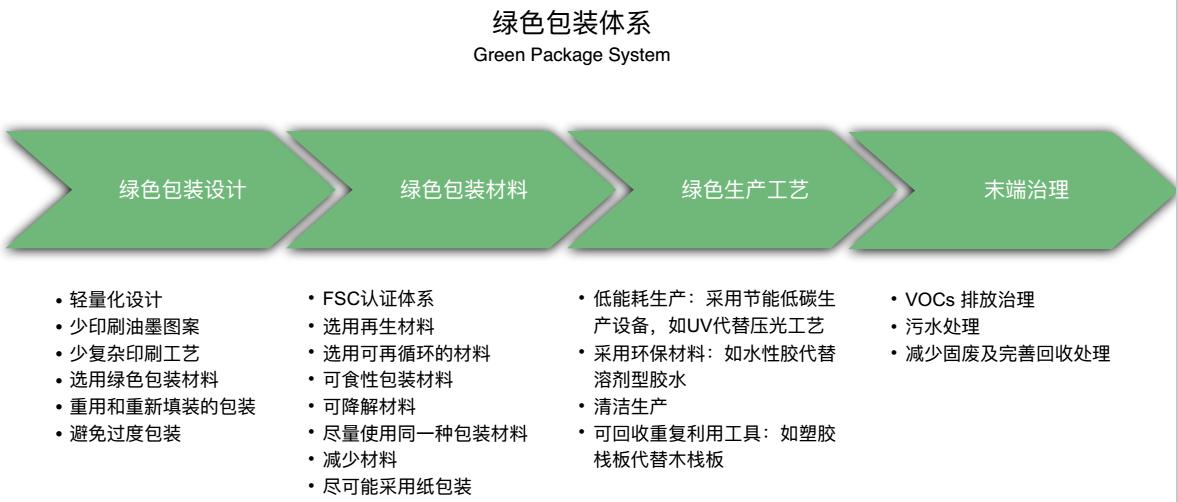 绿色包装体系
Green Package System

绿色包装设计

绿色包装材料

绿色生产工艺

末端治理

• 轻量化设计
• 少印刷油墨图案
• 少复杂印刷工艺
• 选用绿色包装材料
• 重用和重新填装的包装
• 避免过度包装

• FSC认证体系
• 选用再生材料
• 选用可再循环的材料
• 可食性包装材料
• 可降解材料
• 尽量使用同一种包装材料
• 减少材料
• 尽可能采用纸包装

• 低能耗生产：采用节能低碳生产设备，如UV代替压光工艺
• 采用环保材料：如水性胶代替溶剂型胶水
• 清洁生产
• 可回收重复利用工具：如塑胶栈板代替木栈板

• VOCs 排放治理
• 污水处理
• 减少固废及完善回收处理